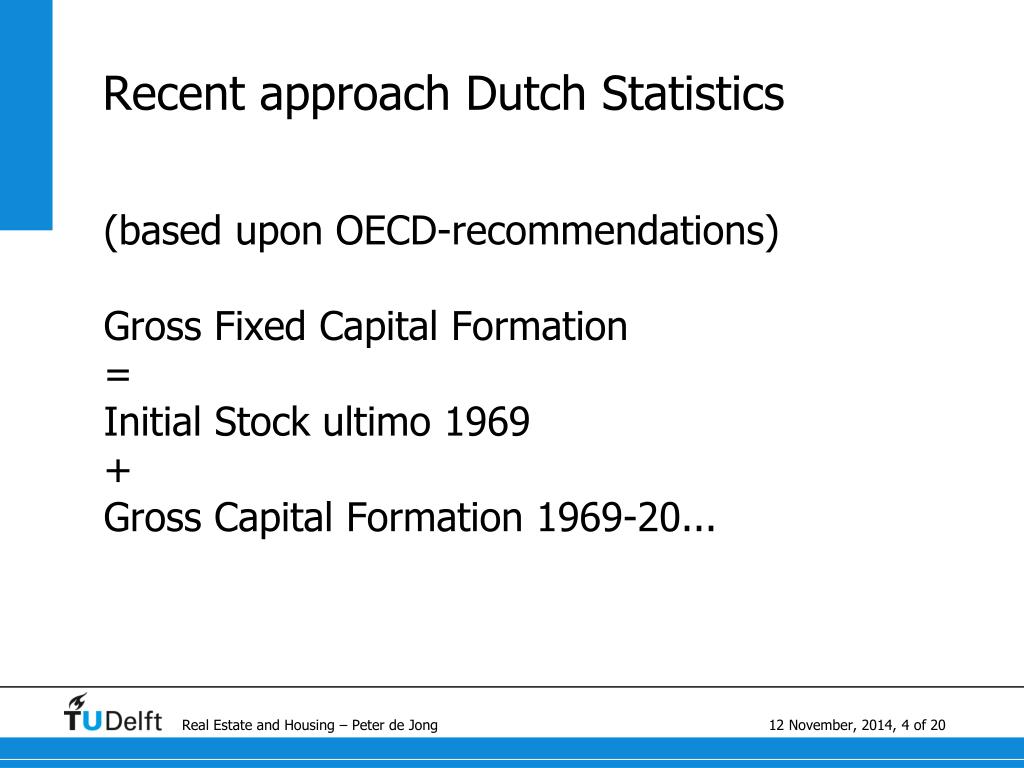 Recent approach Dutch Statistics

(based upon OECD-recommendations)

Gross Fixed Capital Formation
=
Initial Stock ultimo 1969
+
Gross Capital Formation 1969-20...

TUDelft Real Estate and Housing – Peter de Jong 12 November, 2014, 4 of 20